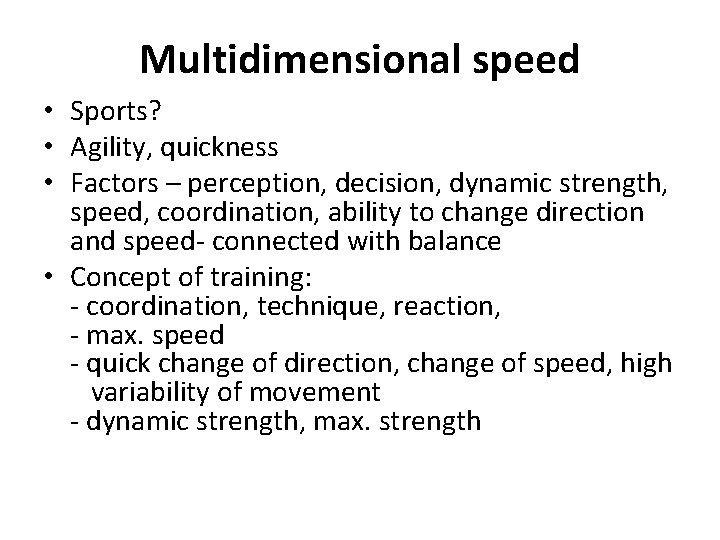 Multidimensional speed

• Sports?
• Agility, quickness
• Factors – perception, decision, dynamic strength, speed, coordination, ability to change direction and speed- connected with balance
• Concept of training:
- coordination, technique, reaction,
- max. speed
- quick change of direction, change of speed, high variability of movement
- dynamic strength, max. strength